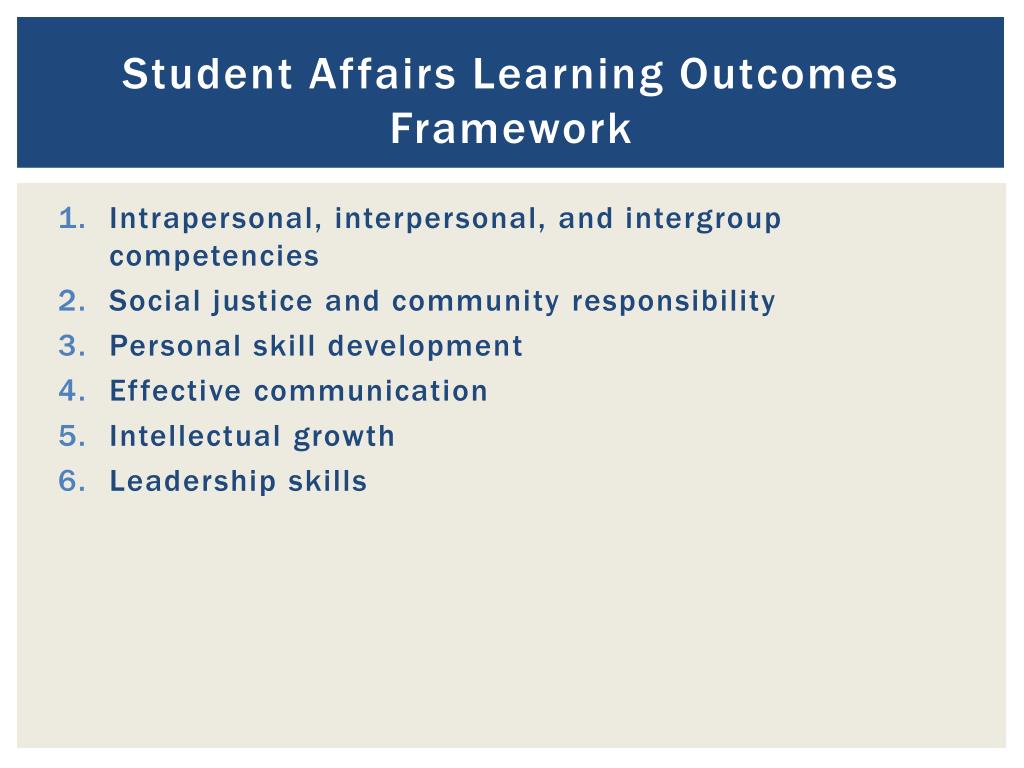 Student Affairs Learning Outcomes Framework

1. Intrapersonal, interpersonal, and intergroup competencies
2. Social justice and community responsibility
3. Personal skill development
4. Effective communication
5. Intellectual growth
6. Leadership skills